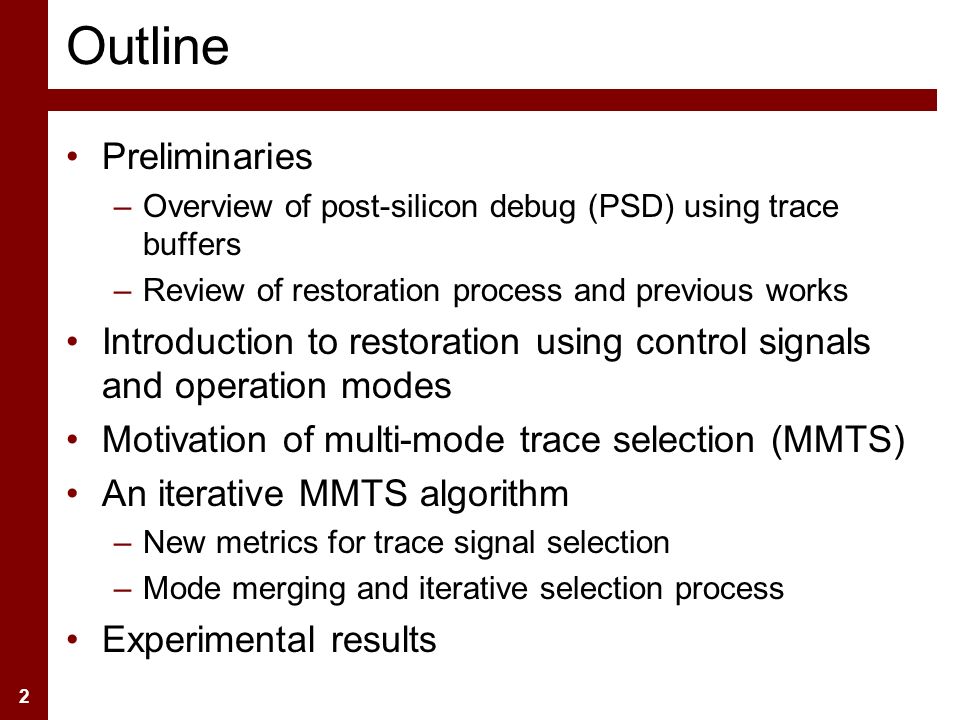 Outline

• Preliminaries
– Overview of post-silicon debug (PSD) using trace buffers
– Review of restoration process and previous works
• Introduction to restoration using control signals and operation modes
• Motivation of multi-mode trace selection (MMTS)
• An iterative MMTS algorithm
– New metrics for trace signal selection
– Mode merging and iterative selection process
• Experimental results

2